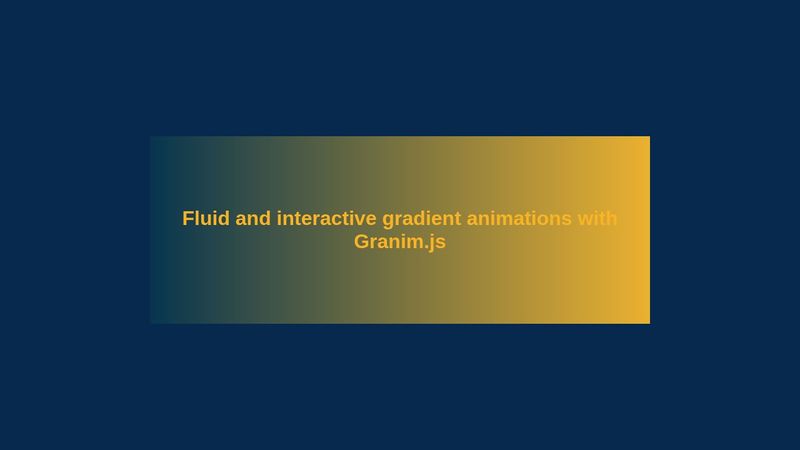 Fluid and interactive gradient animations with Granim.js